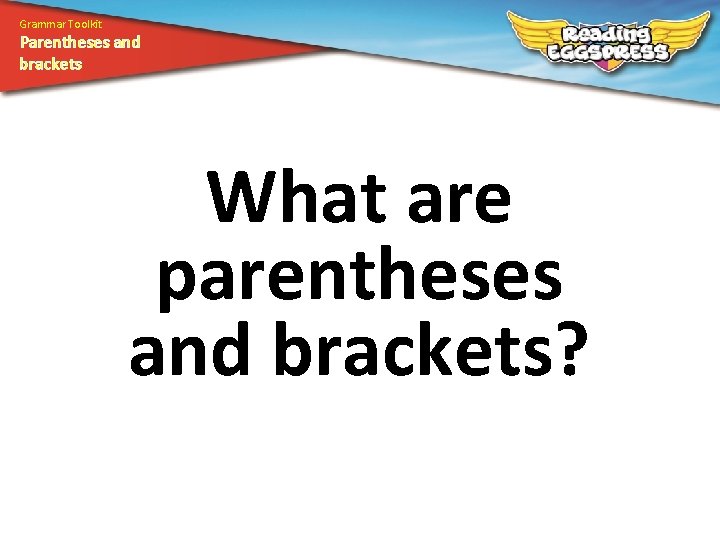 Grammar Toolkit
Parentheses and brackets

Reading EGGSPRESS

What are parentheses and brackets?